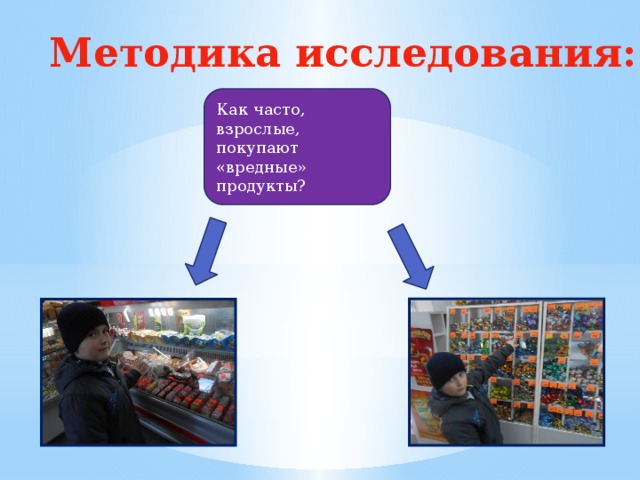 Методика исследования:

Как часто, взрослые, покупают «вредные» продукты?